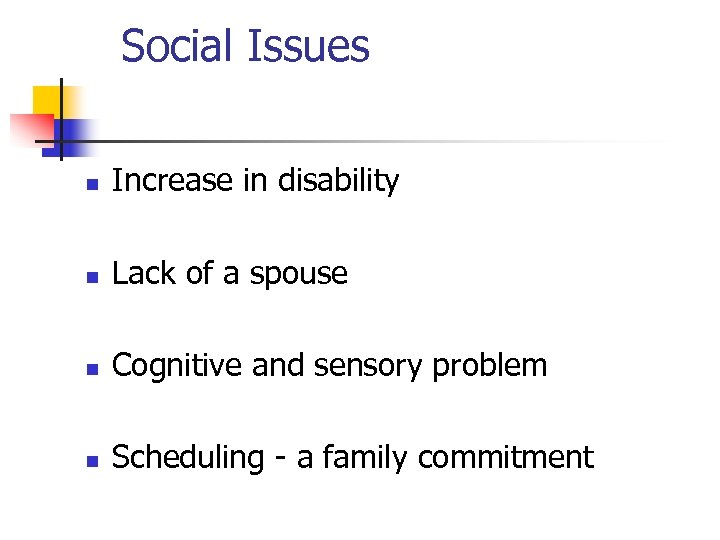 Social Issues

- Increase in disability
- Lack of a spouse
- Cognitive and sensory problem
- Scheduling - a family commitment